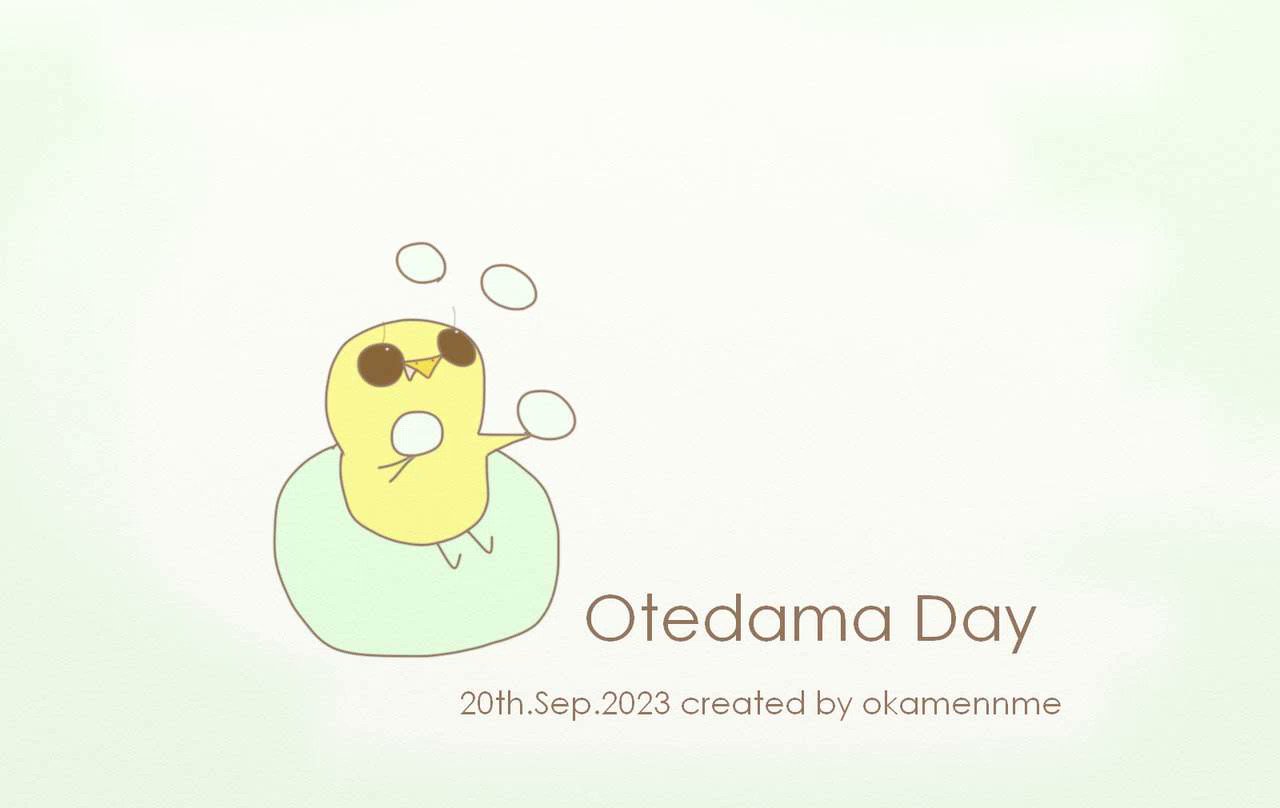 Otedama Day

20th.Sep.2023 created by okamennme